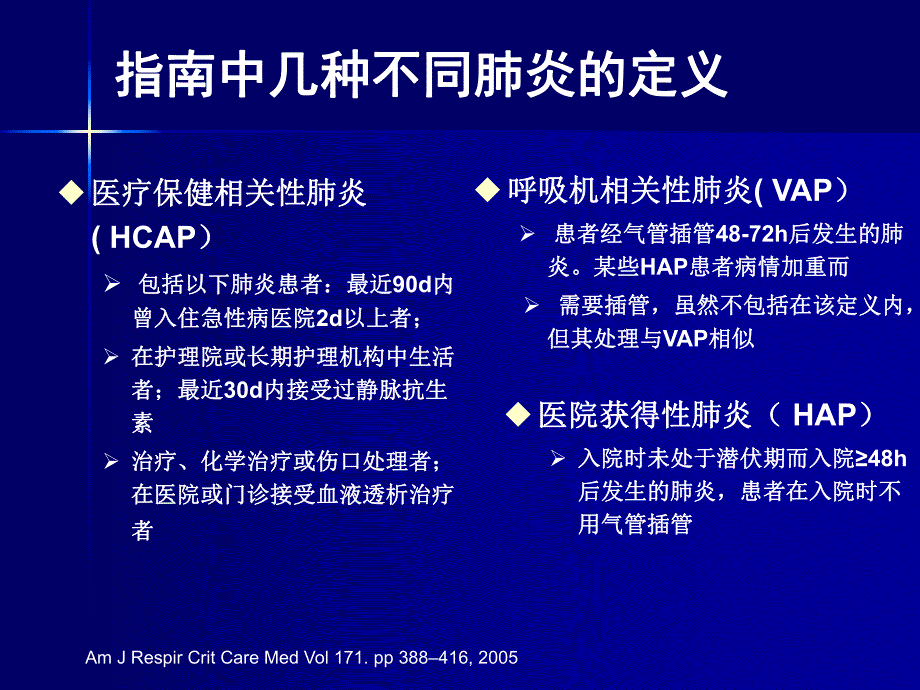 指南中几种不同肺炎的定义

◆ 医疗保健相关性肺炎 ( HCAP）

➢ 包括以下肺炎患者：最近90d内曾入住急性病医院2d以上者；

➢ 在护理院或长期护理机构中生活者；最近30d内接受过静脉抗生素

➢ 治疗、化学治疗或伤口处理者；在医院或门诊接受血液透析治疗者

◆ 呼吸机相关性肺炎( VAP）

➢ 患者经气管插管48-72h后发生的肺炎。某些HAP患者病情加重而

➢ 需要插管，虽然不包括在该定义内，但其处理与VAP相似

◆ 医院获得性肺炎（ HAP）

➢ 入院时未处于潜伏期而入院≥48h后发生的肺炎，患者在入院时不用气管插管

Am J Respir Crit Care Med Vol 171. pp 388–416, 2005